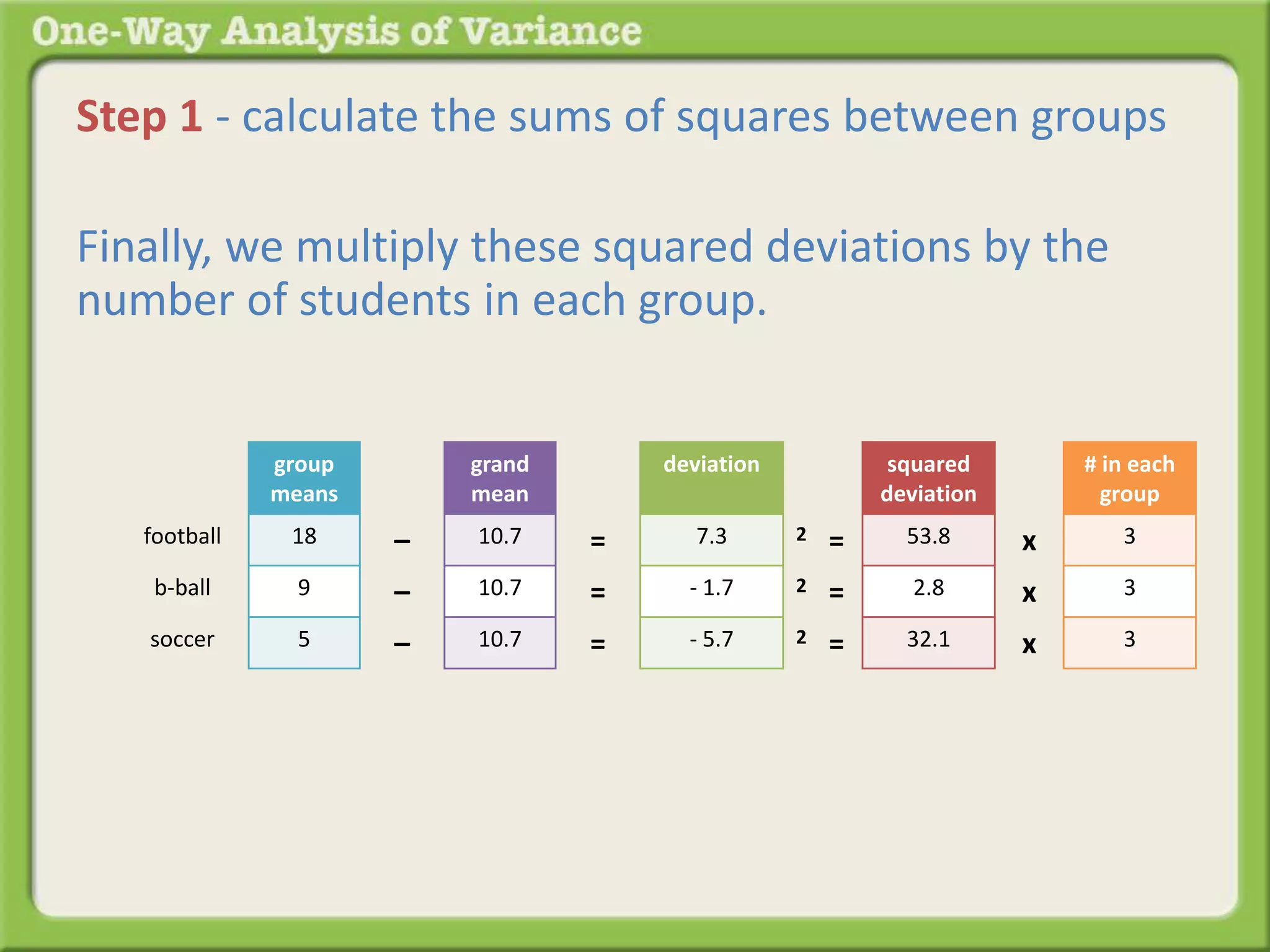 One-Way Analysis of Variance

Step 1 - calculate the sums of squares between groups

Finally, we multiply these squared deviations by the number of students in each group.

| | group means | | grand mean | | deviation | | | squared deviation | | # in each group |
|---|---|---|---|---|---|---|---|---|---|---|
| football | 18 | – | 10.7 | = | 7.3 | 2 | = | 53.8 | x | 3 |
| b-ball | 9 | – | 10.7 | = | - 1.7 | 2 | = | 2.8 | x | 3 |
| soccer | 5 | – | 10.7 | = | - 5.7 | 2 | = | 32.1 | x | 3 |